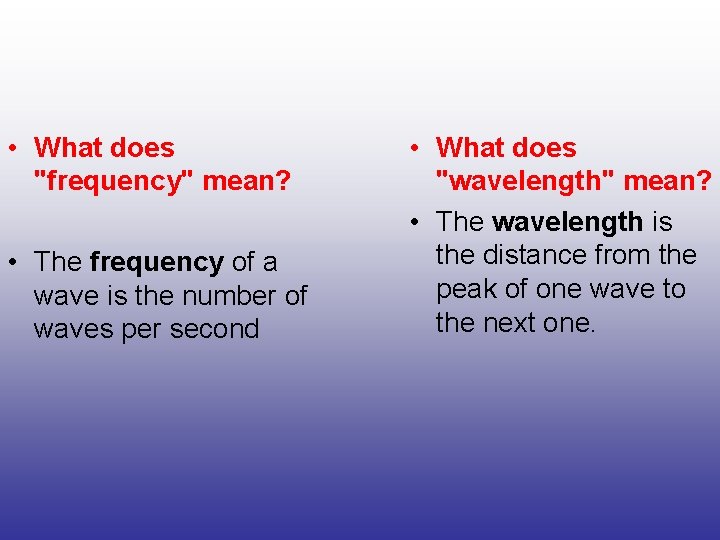 • What does "frequency" mean?

• The frequency of a wave is the number of waves per second

• What does "wavelength" mean?

• The wavelength is the distance from the peak of one wave to the next one.